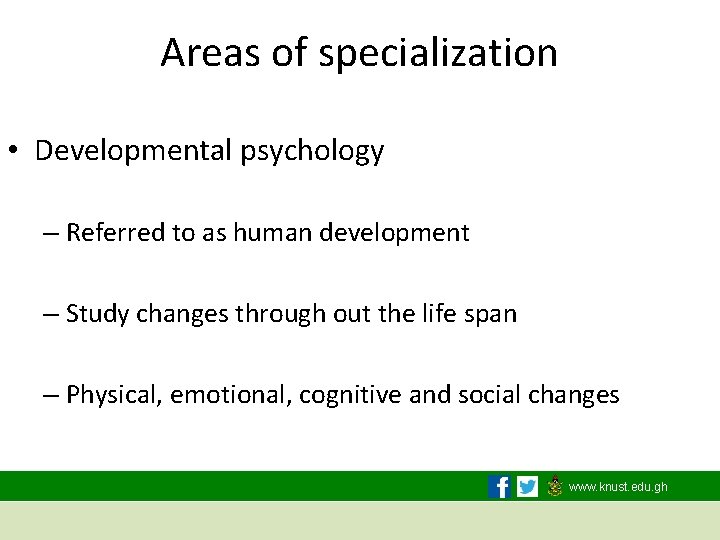 Areas of specialization

• Developmental psychology

– Referred to as human development

– Study changes through out the life span

– Physical, emotional, cognitive and social changes

www.knust.edu.gh